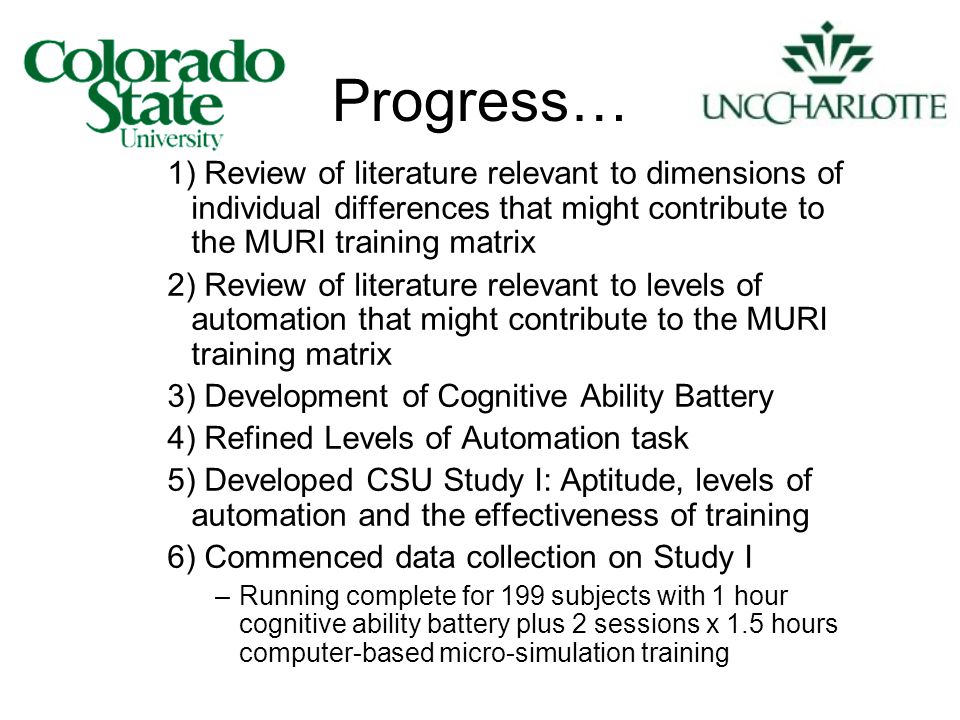 Colorado State University

Progress…

UNC CHARLOTTE

1) Review of literature relevant to dimensions of individual differences that might contribute to the MURI training matrix

2) Review of literature relevant to levels of automation that might contribute to the MURI training matrix

3) Development of Cognitive Ability Battery

4) Refined Levels of Automation task

5) Developed CSU Study I: Aptitude, levels of automation and the effectiveness of training

6) Commenced data collection on Study I

– Running complete for 199 subjects with 1 hour cognitive ability battery plus 2 sessions x 1.5 hours computer-based micro-simulation training